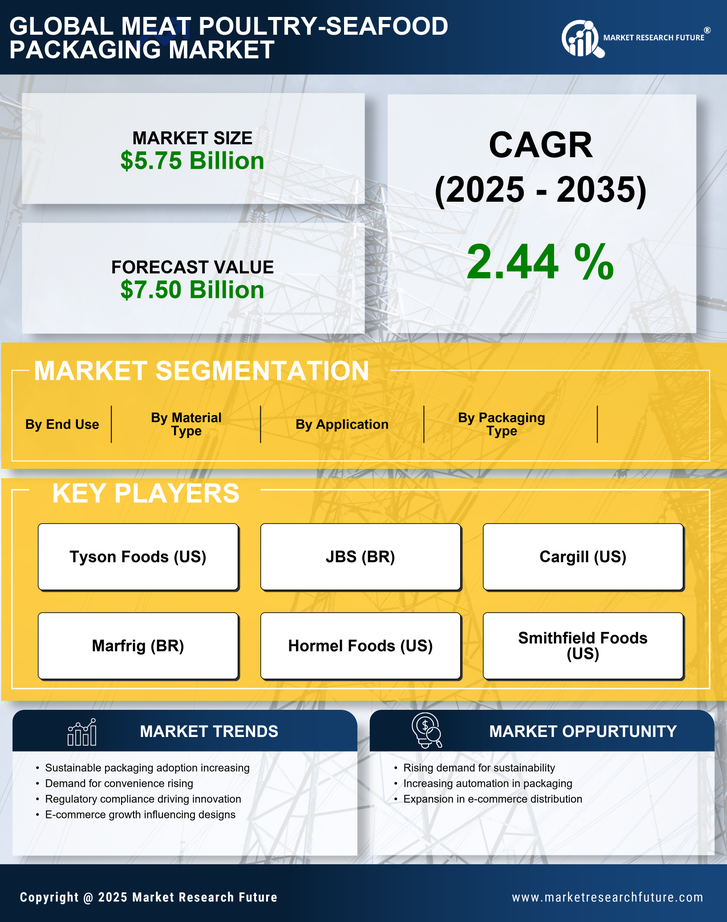 GLOBAL MEAT POULTRY-SEAFOOD PACKAGING MARKET

MARKET RESEARCH FUTURE®

MARKET SIZE
$5.75 Billion

FORECAST VALUE
$7.50 Billion

CAGR
(2025 - 2035)

2.44 %

MARKET SEGMENTATION

By End Use

By Material Type

By Application

By Packaging Type

KEY PLAYERS

Tyson Foods (US)

JBS (BR)

Cargill (US)

Marfrig (BR)

Hormel Foods (US)

Smithfield Foods (US)

MARKET TRENDS

• Sustainable packaging adoption increasing
• Demand for convenience rising
• Regulatory compliance driving innovation
• E-commerce growth influencing designs

MARKET OPPURTUNITY

• Rising demand for sustainability
• Increasing automation in packaging
• Expansion in e-commerce distribution

Copyright @ 2025 Market Research Future

www.marketresearchfuture.com